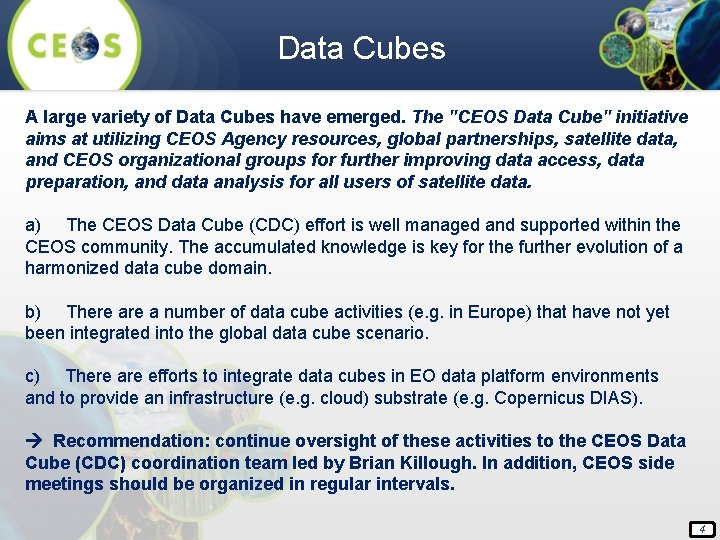 CEOS

Data Cubes

A large variety of Data Cubes have emerged. The "CEOS Data Cube" initiative aims at utilizing CEOS Agency resources, global partnerships, satellite data, and CEOS organizational groups for further improving data access, data preparation, and data analysis for all users of satellite data.

a) The CEOS Data Cube (CDC) effort is well managed and supported within the CEOS community. The accumulated knowledge is key for the further evolution of a harmonized data cube domain.

b) There are a number of data cube activities (e.g. in Europe) that have not yet been integrated into the global data cube scenario.

c) There are efforts to integrate data cubes in EO data platform environments and to provide an infrastructure (e.g. cloud) substrate (e.g. Copernicus DIAS).

→ Recommendation: continue oversight of these activities to the CEOS Data Cube (CDC) coordination team led by Brian Killough. In addition, CEOS side meetings should be organized in regular intervals.

4